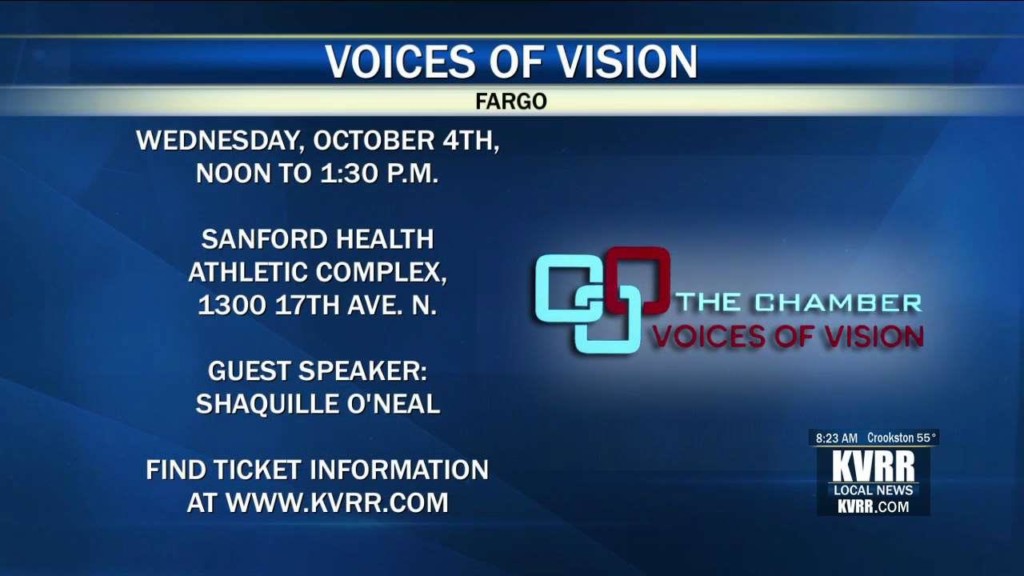 VOICES OF VISION

FARGO

WEDNESDAY, OCTOBER 4TH, NOON TO 1:30 P.M.

SANFORD HEALTH ATHLETIC COMPLEX, 1300 17TH AVE. N.

GUEST SPEAKER: SHAQUILLE O'NEAL

FIND TICKET INFORMATION AT WWW.KVRR.COM

THE CHAMBER
VOICES OF VISION

8:23 AM Crookston 55°
KVRR
LOCAL NEWS
KVRR.COM